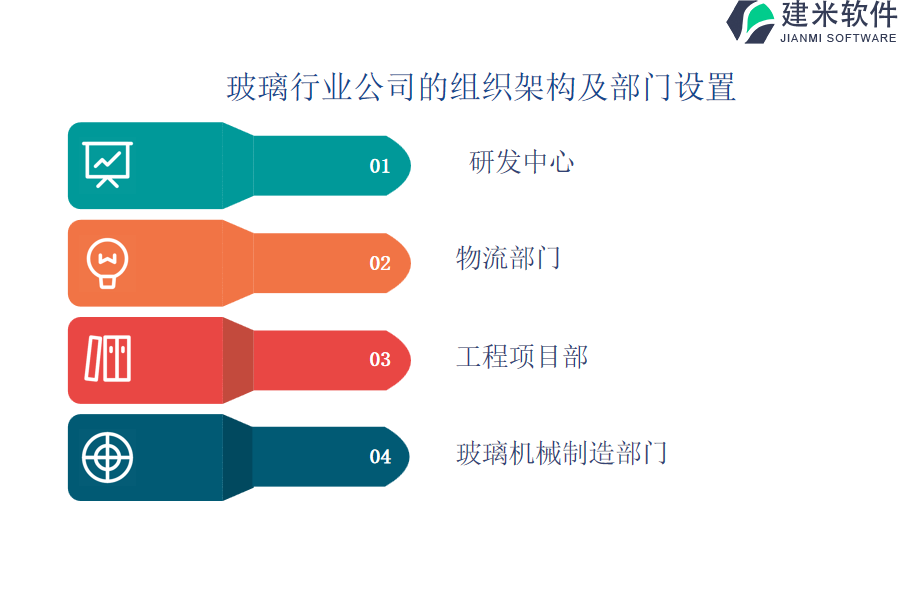 建米软件
JIANMI SOFTWARE

玻璃行业公司的组织架构及部门设置

01 研发中心

02 物流部门

03 工程项目部

04 玻璃机械制造部门